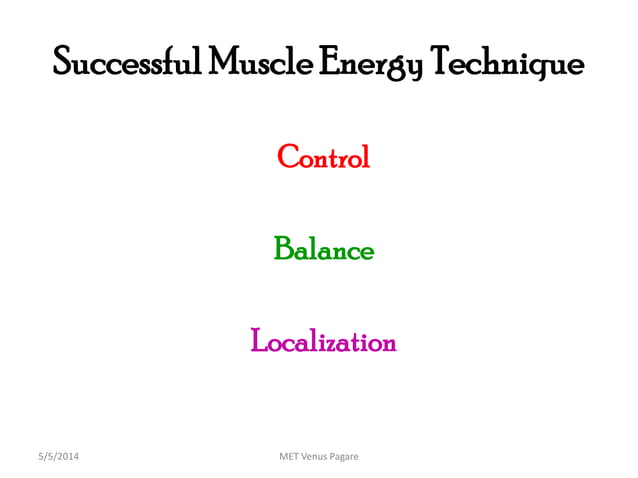 Successful Muscle Energy Technique

Control

Balance

Localization

5/5/2014

MET Venus Pagare